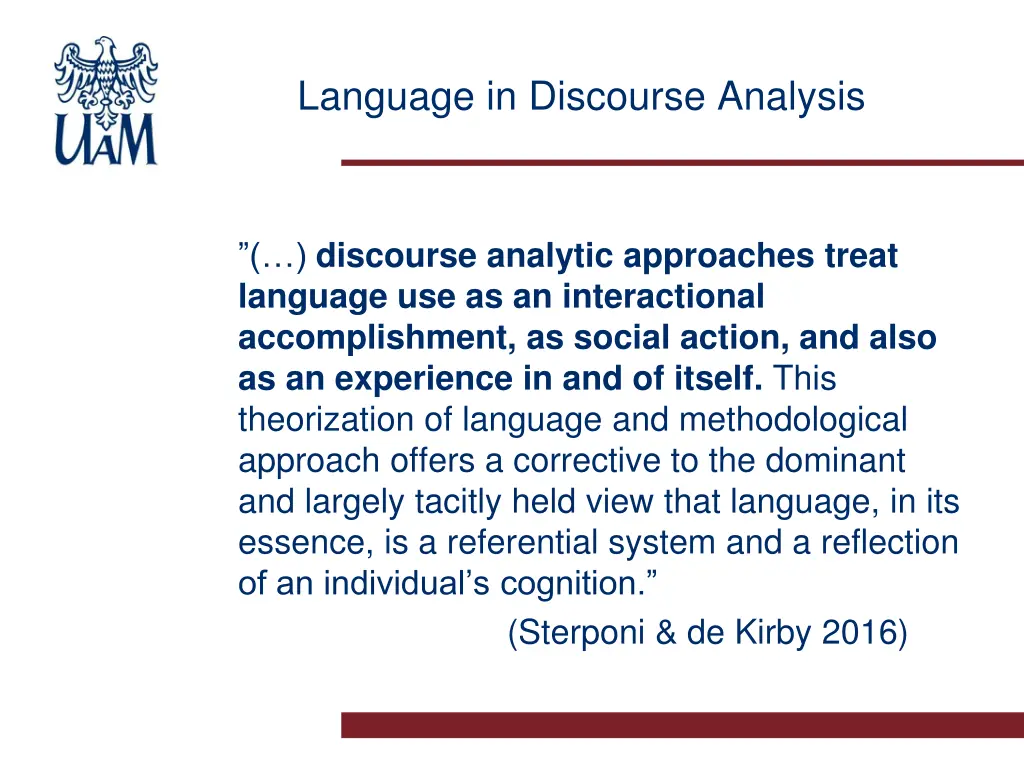 UAM

Language in Discourse Analysis

”(…) discourse analytic approaches treat language use as an interactional accomplishment, as social action, and also as an experience in and of itself. This theorization of language and methodological approach offers a corrective to the dominant and largely tacitly held view that language, in its essence, is a referential system and a reflection of an individual’s cognition.”

(Sterponi & de Kirby 2016)